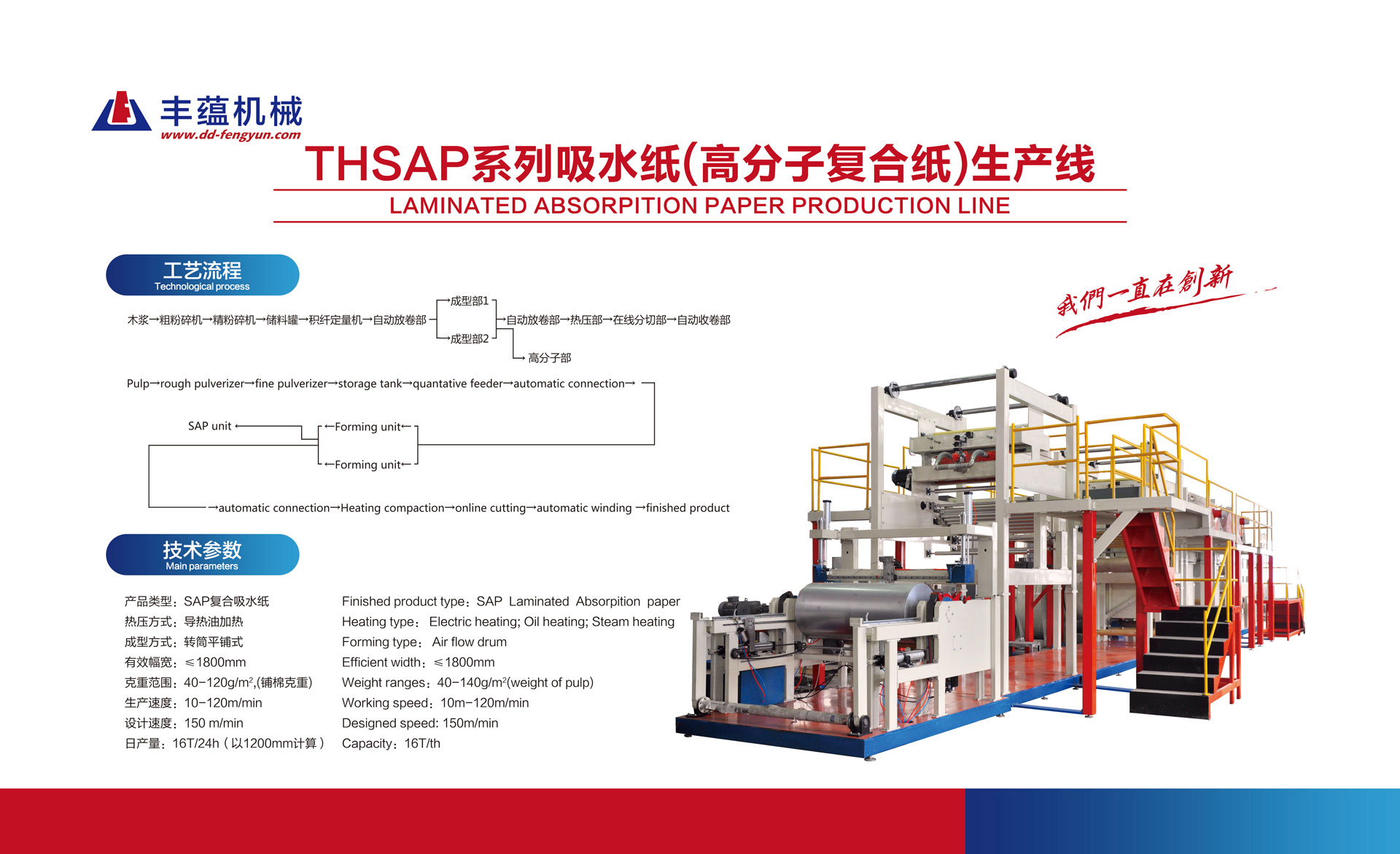 丰蕴机械
www.dd-fengyun.com

THSAP系列吸水纸(高分子复合纸)生产线
LAMINATED ABSORPITION PAPER PRODUCTION LINE

工艺流程
Technological process

我們一直在創新

木浆→粗粉碎机→精粉碎机→储料罐→积纤定量机→自动放卷部 →成型部1 →成型部2 →自动放卷部→热压部→在线分切部→自动收卷部 →高分子部

Pulp→rough pulverizer→fine pulverizer→storage tank→quantative feeder→automatic connection→

SAP unit ← ←Forming unit← ←Forming unit←

→automatic connection→Heating compaction→online cutting→automatic winding →finished product

技术参数
Main parameters

产品类型：SAP复合吸水纸
热压方式：导热油加热
成型方式：转筒平铺式
有效幅宽：≤1800mm
克重范围：40-120g/m²,(铺棉克重)
生产速度：10-120m/min
设计速度：150 m/min
日产量：16T/24h（以1200mm计算）

Finished product type：SAP Laminated Absorption paper
Heating type： Electric heating; Oil heating; Steam heating
Forming type： Air flow drum
Efficient width：≤1800mm
Weight ranges：40-140g/m²(weight of pulp)
Working speed：10m-120m/min
Designed speed: 150m/min
Capacity：16T/th